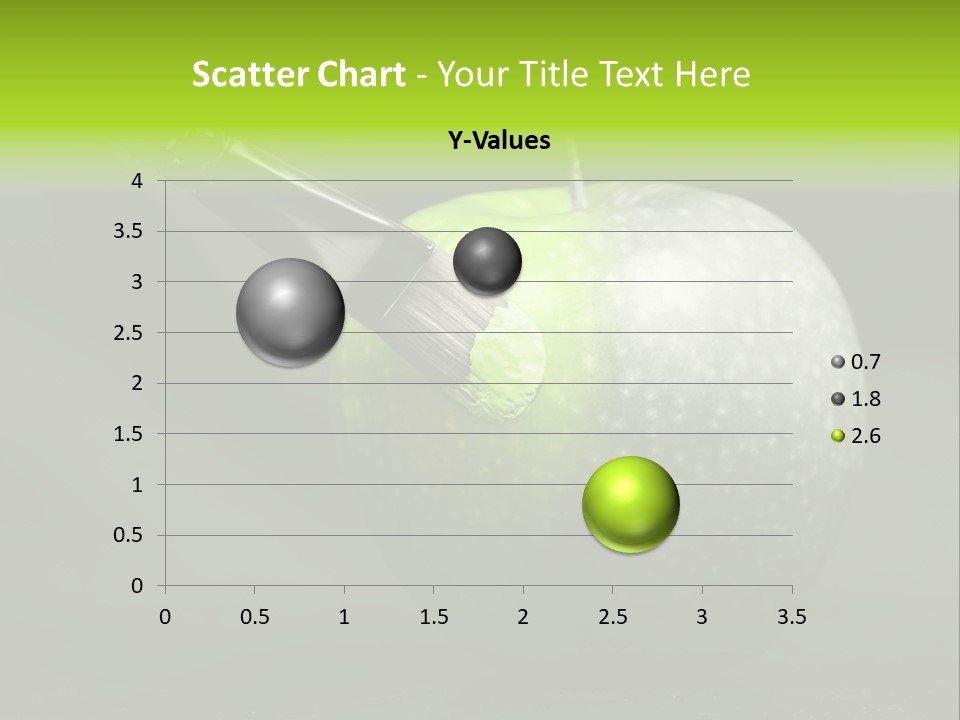 Scatter Chart - Your Title Text Here

Y-Values

4
3.5
3
2.5
2
1.5
1
0.5
0

0 0.5 1 1.5 2 2.5 3 3.5

0.7
1.8
2.6